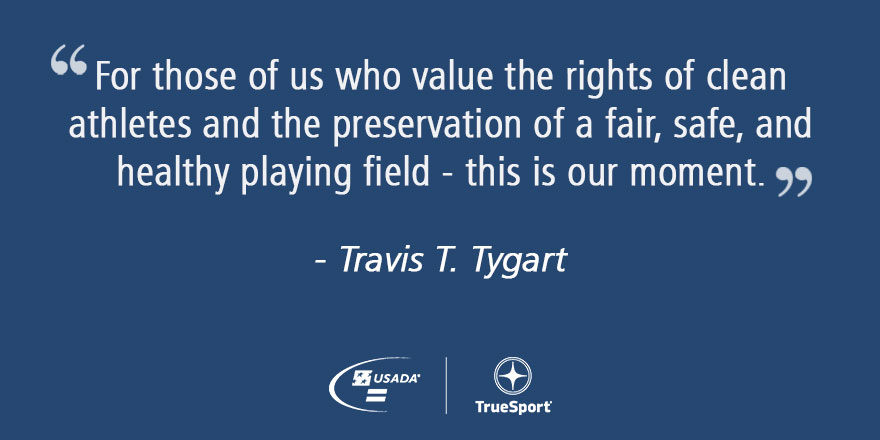 “For those of us who value the rights of clean athletes and the preservation of a fair, safe, and healthy playing field - this is our moment.”

- Travis T. Tygart

USADA

TrueSport